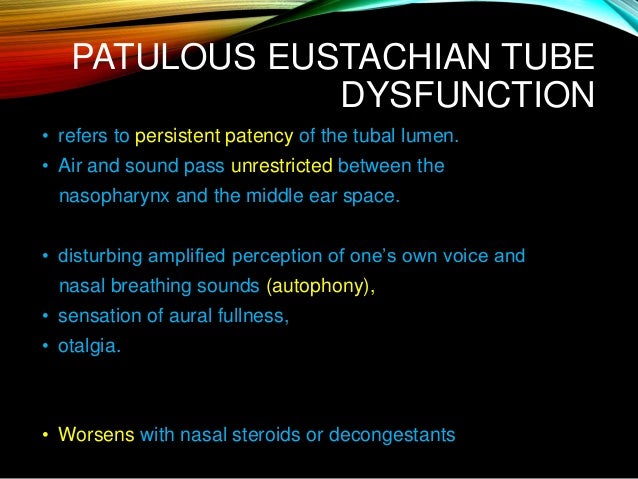 PATULOUS EUSTACHIAN TUBE DYSFUNCTION

• refers to persistent patency of the tubal lumen.
• Air and sound pass unrestricted between the nasopharynx and the middle ear space.

• disturbing amplified perception of one's own voice and nasal breathing sounds (autophony),
• sensation of aural fullness,
• otalgia.

• Worsens with nasal steroids or decongestants